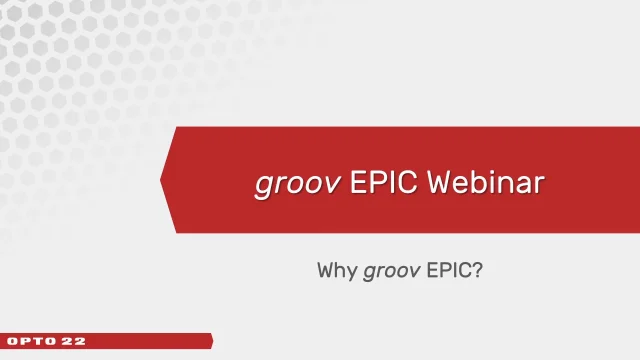 groov EPIC Webinar

Why groov EPIC?

OPTO 22